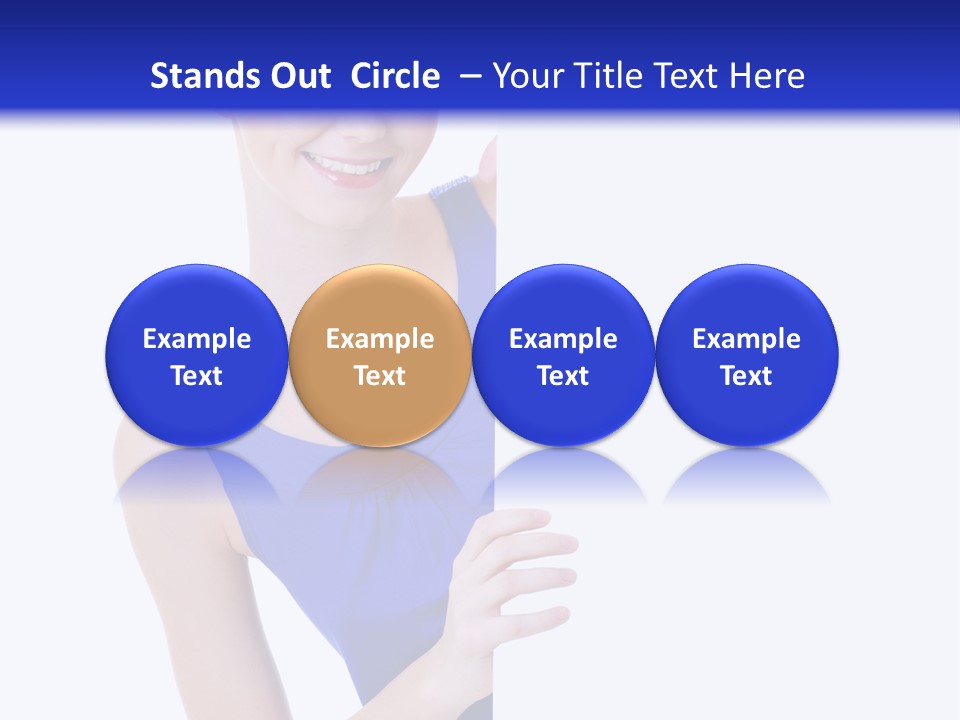 Stands Out Circle – Your Title Text Here

Example Text

Example Text

Example Text

Example Text